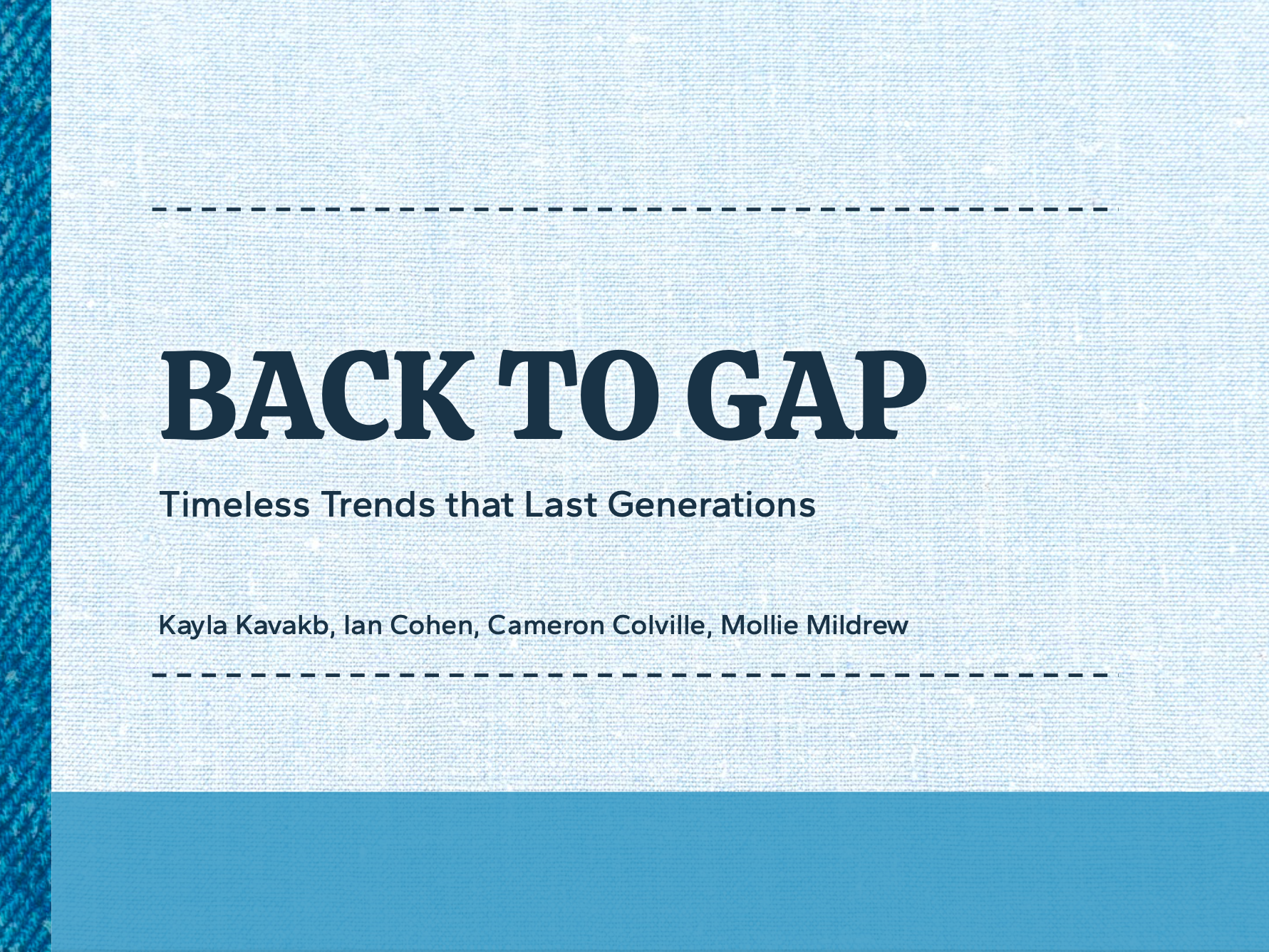 BACK TO GAP

Timeless Trends that Last Generations

Kayla Kavakb, Ian Cohen, Cameron Colville, Mollie Mildrew